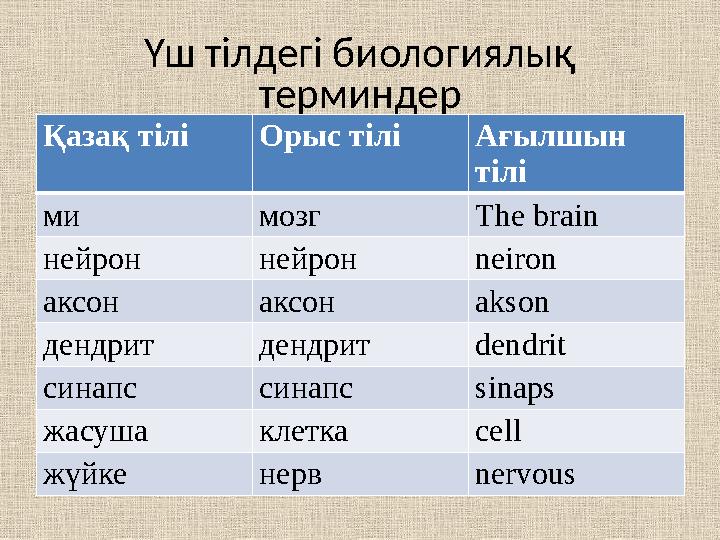 Үш тілдегі биологиялық терминдер

| Қазақ тілі | Орыс тілі | Ағылшын тілі |
|---|---|---|
| ми | мозг | The brain |
| нейрон | нейрон | neiron |
| аксон | аксон | akson |
| дендрит | дендрит | dendrit |
| синапс | синапс | sinaps |
| жасуша | клетка | cell |
| жүйке | нерв | nervous |